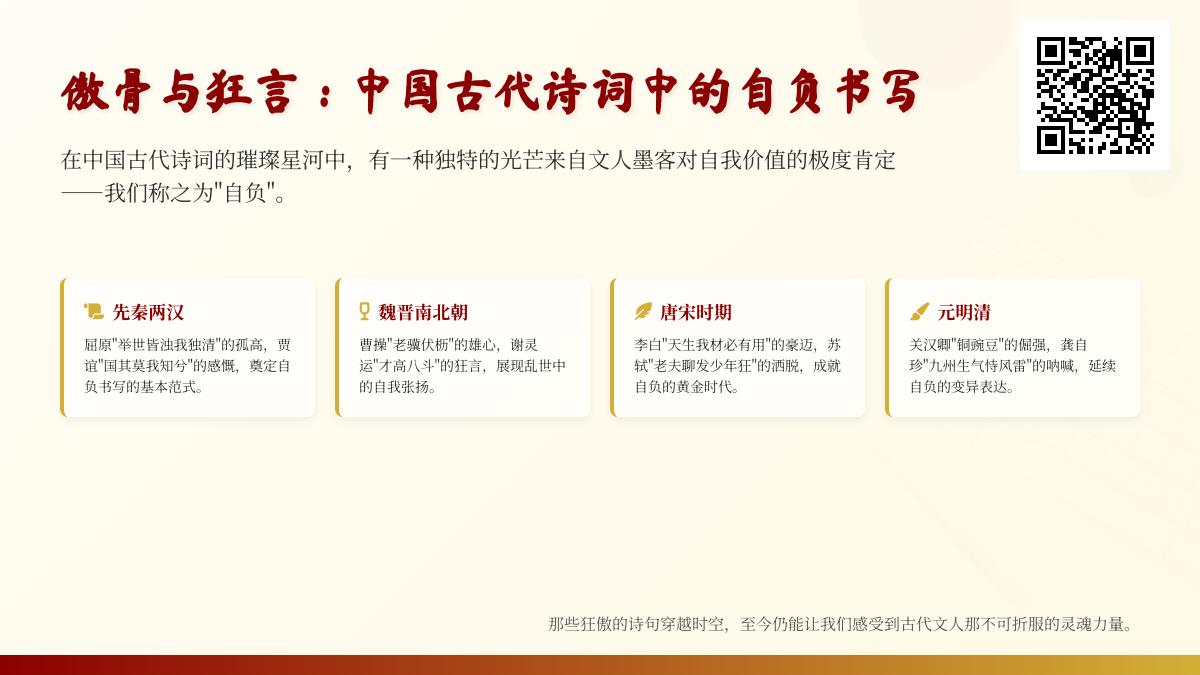 傲骨与狂言：中国古代诗词中的自负书写

在中国古代诗词的璀璨星河中，有一种独特的光芒来自文人墨客对自我价值的极度肯定——我们称之为"自负"。

先秦两汉

屈原"举世皆浊我独清"的孤高，贾谊"国其莫我知兮"的感慨，奠定自负书写的基本范式。

魏晋南北朝

曹操"老骥伏枥"的雄心，谢灵运"才高八斗"的狂言，展现乱世中的自我张扬。

唐宋时期

李白"天生我材必有用"的豪迈，苏轼"老夫聊发少年狂"的洒脱，成就自负的黄金时代。

元明清

关汉卿"铜豌豆"的倔强，龚自珍"九州生气恃风雷"的呐喊，延续自负的变异表达。

那些狂傲的诗句穿越时空，至今仍能让我们感受到古代文人那不可折服的灵魂力量。